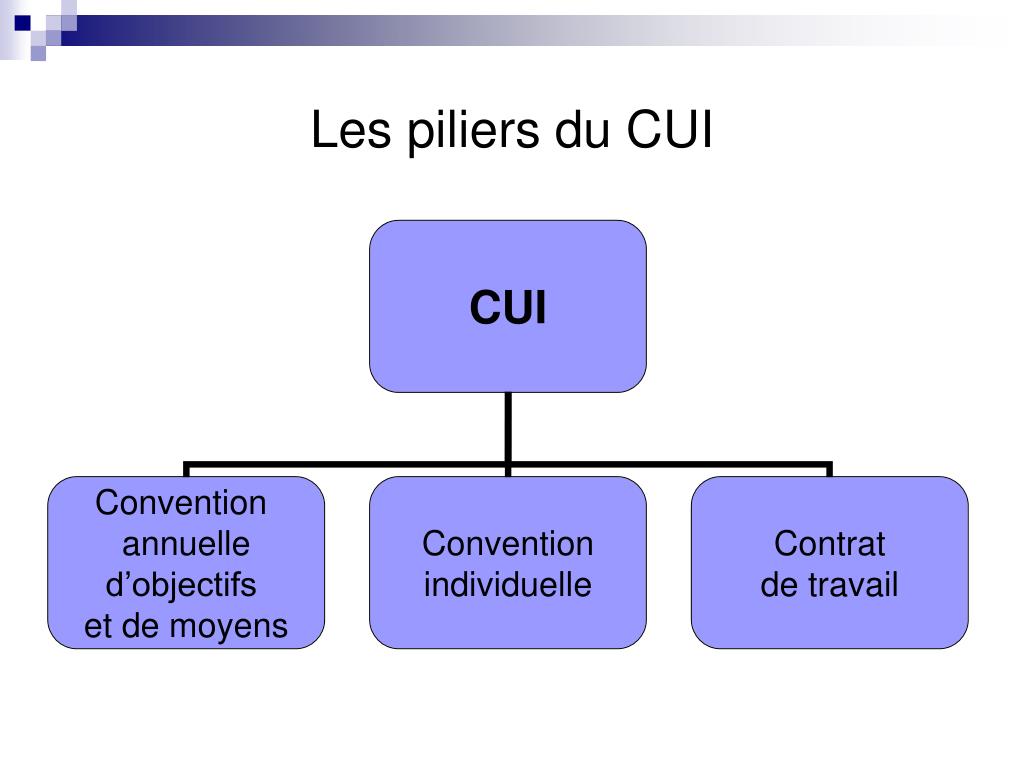 Les piliers du CUI

CUI

Convention annuelle d’objectifs et de moyens

Convention individuelle

Contrat de travail